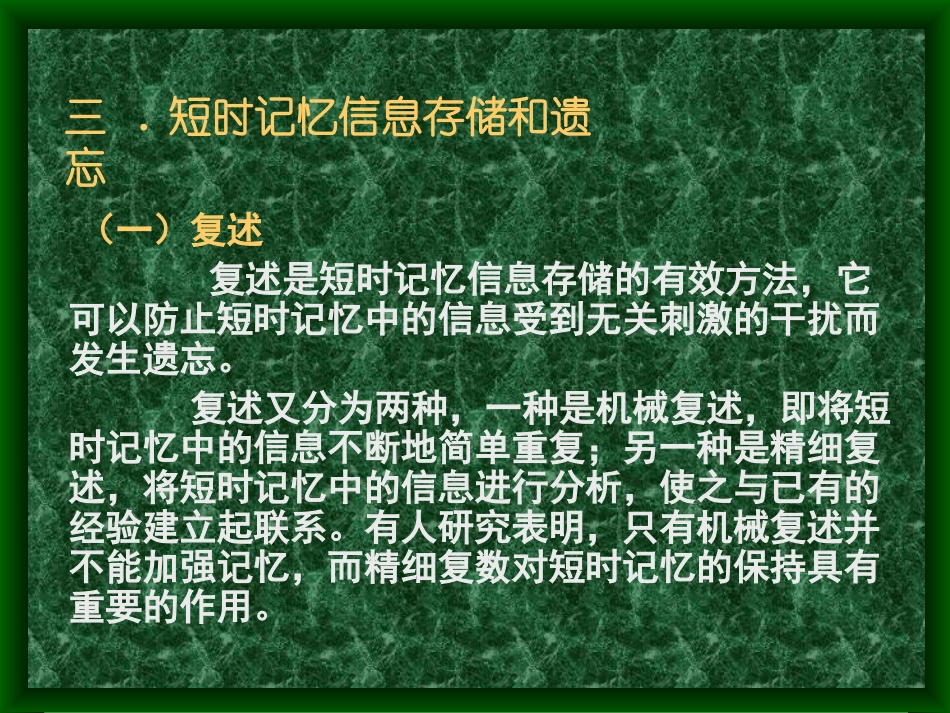 三 ．短时记忆信息存储和遗忘

（一）复述

复述是短时记忆信息存储的有效方法，它可以防止短时记忆中的信息受到无关刺激的干扰而发生遗忘。

复述又分为两种，一种是机械复述，即将短时记忆中的信息不断地简单重复；另一种是精细复述，将短时记忆中的信息进行分析，使之与已有的经验建立起联系。有人研究表明，只有机械复述并不能加强记忆，而精细复数对短时记忆的保持具有重要的作用。